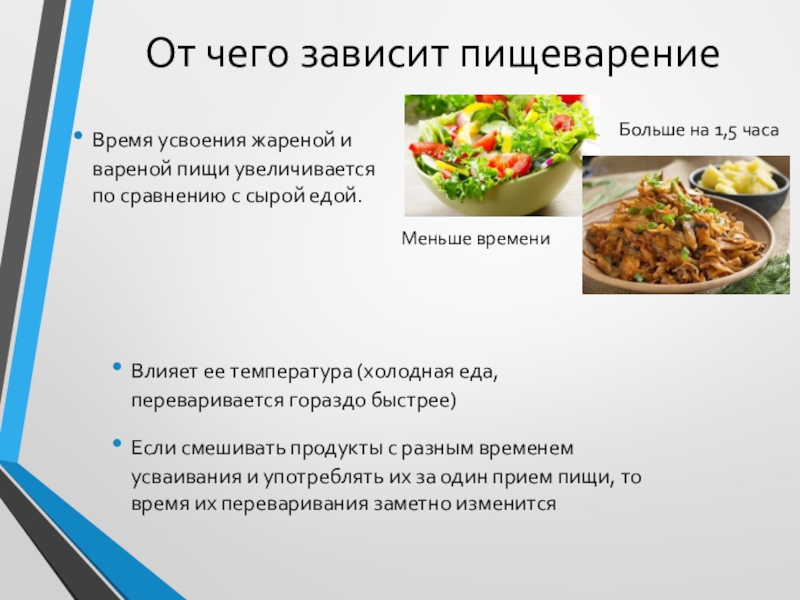 От чего зависит пищеварение

• Время усвоения жареной и вареной пищи увеличивается по сравнению с сырой едой.

Больше на 1,5 часа

Меньше времени

• Влияет ее температура (холодная еда, переваривается гораздо быстрее)

• Если смешивать продукты с разным временем усваивания и употреблять их за один прием пищи, то время их переваривания заметно изменится